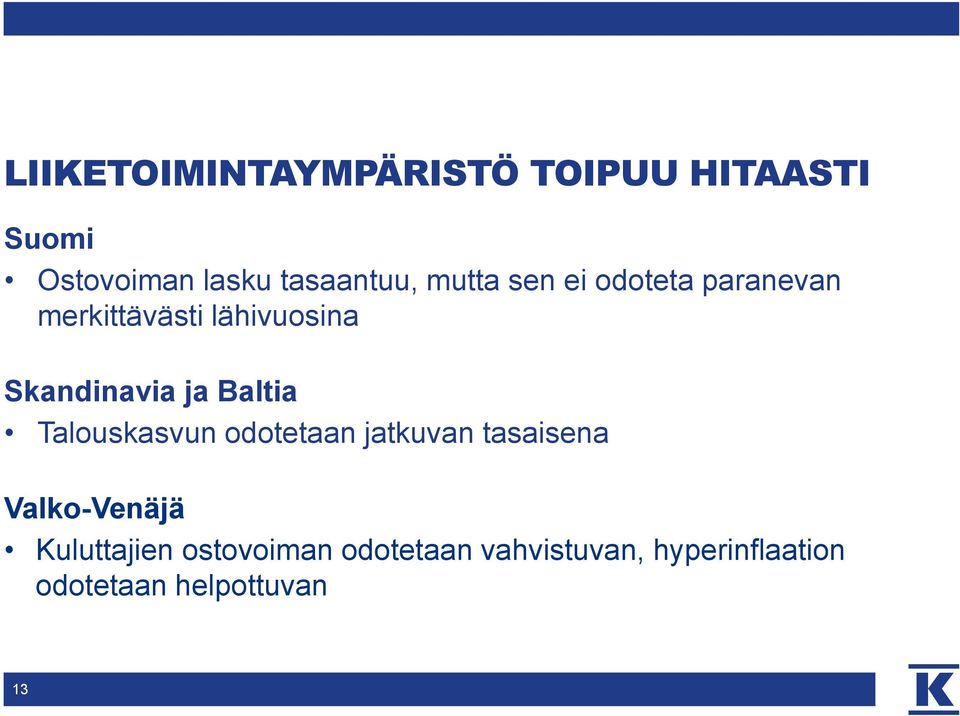 LIIKETOIMINTAYMPÄRISTÖ TOIPUU HITAASTI

Suomi

• Ostovoiman lasku tasaantuu, mutta sen ei odoteta paranevan merkittävästi lähivuosina

Skandinavia ja Baltia

• Talouskasvun odotetaan jatkuvan tasaisena

Valko-Venäjä

• Kuluttajien ostovoiman odotetaan vahvistuvan, hyperinflaation odotetaan helpottuvan

13

K